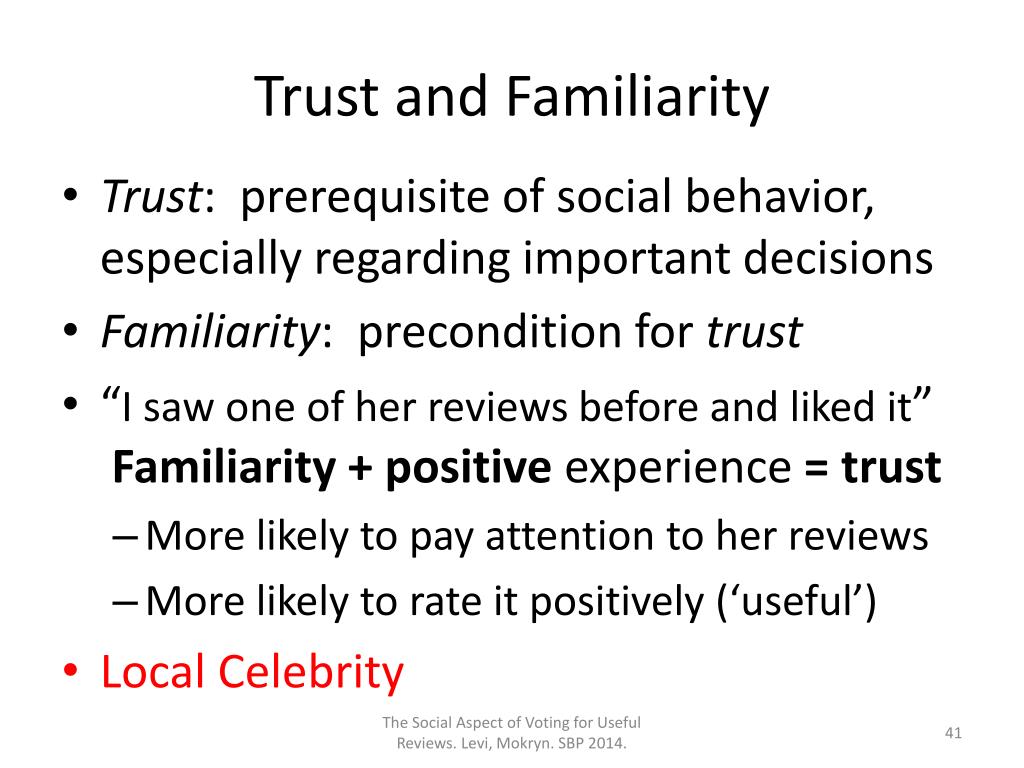 Trust and Familiarity

• Trust: prerequisite of social behavior, especially regarding important decisions
• Familiarity: precondition for trust
• “I saw one of her reviews before and liked it”
Familiarity + positive experience = trust
– More likely to pay attention to her reviews
– More likely to rate it positively (‘useful’)
• Local Celebrity

The Social Aspect of Voting for Useful Reviews. Levi, Mokryn. SBP 2014.

41